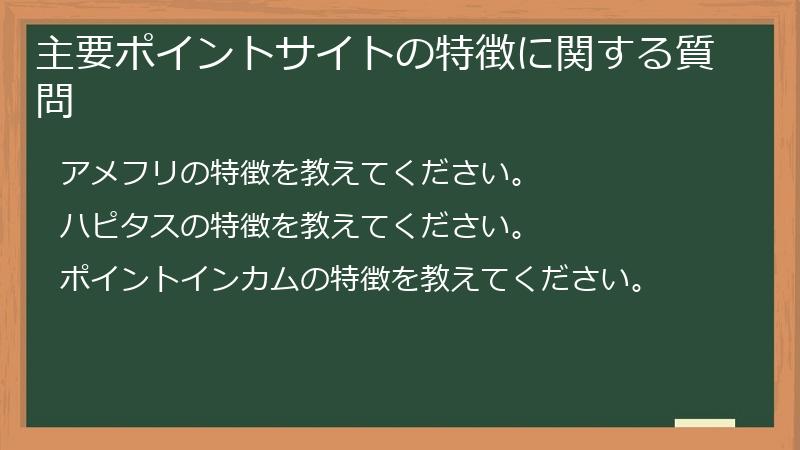 主要ポイントサイトの特徴に関する質問

アメフリの特徴を教えてください。

ハピタスの特徴を教えてください。

ポイントインカムの特徴を教えてください。